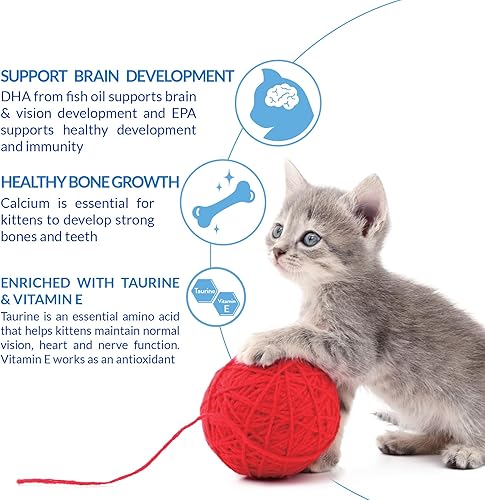 SUPPORT BRAIN DEVELOPMENT
DHA from fish oil supports brain & vision development and EPA supports healthy development and immunity

HEALTHY BONE GROWTH
Calcium is essential for kittens to develop strong bones and teeth

ENRICHED WITH TAURINE & VITAMIN E
Taurine is an essential amino acid that helps kittens maintain normal vision, heart and nerve function. Vitamin E works as an antioxidant

Taurine
Vitamin E